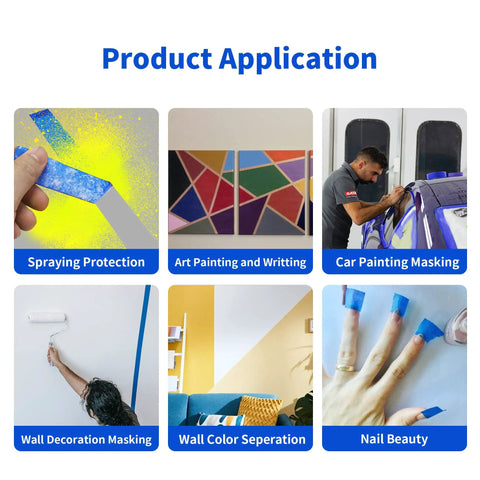 Product Application

Spraying Protection

Art Painting and Writting

Car Painting Masking

Wall Decoration Masking

Wall Color Seperation

Nail Beauty